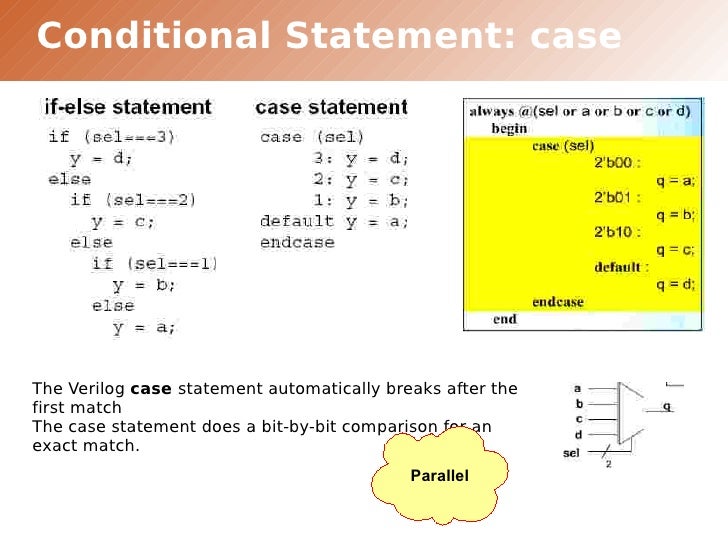 Conditional Statement: case

if-else statement

if (sel===3)
y = d;
else
if (sel===2)
y = c;
else
if (sel===1)
y = b;
else
y = a;

case statement

case (sel)
3: y = d;
2: y = c;
1: y = b;
default y = a;
endcase

always @(sel or a or b or c or d)
begin
case (sel)
2'b00 :
q = a;
2'b01 :
q = b;
2'b10 :
q = c;
default :
q = d;
endcase
end

The Verilog **case** statement automatically breaks after the first match
The case statement does a bit-by-bit comparison for an exact match.

Parallel

a
b
c
d
sel
2
q